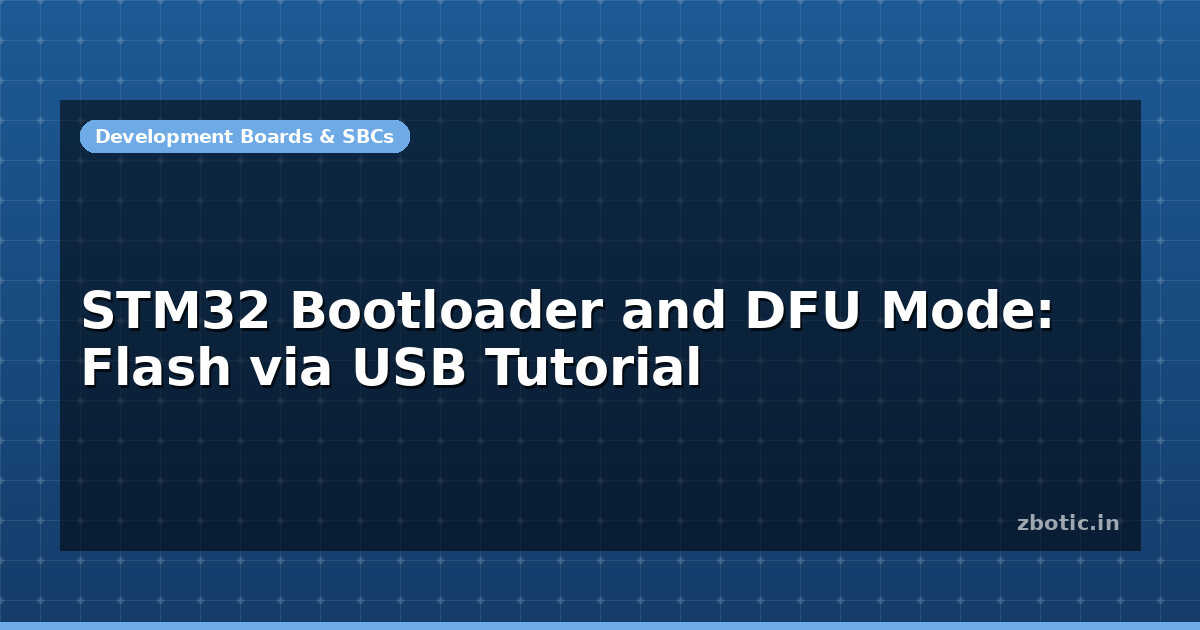 Development Boards & SBCs

STM32 Bootloader and DFU Mode: Flash via USB Tutorial

zbotic.in